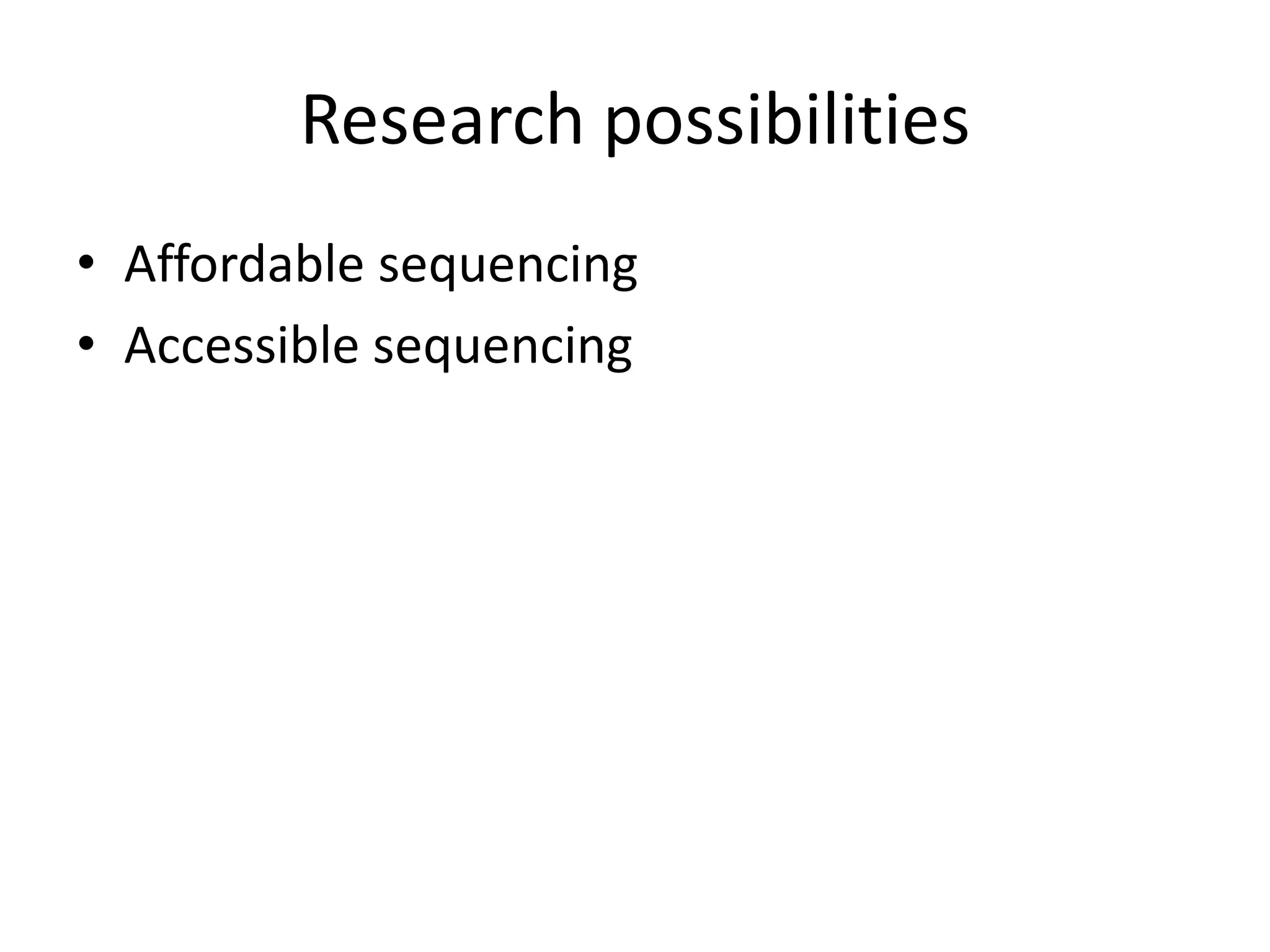 Research possibilities

• Affordable sequencing
• Accessible sequencing